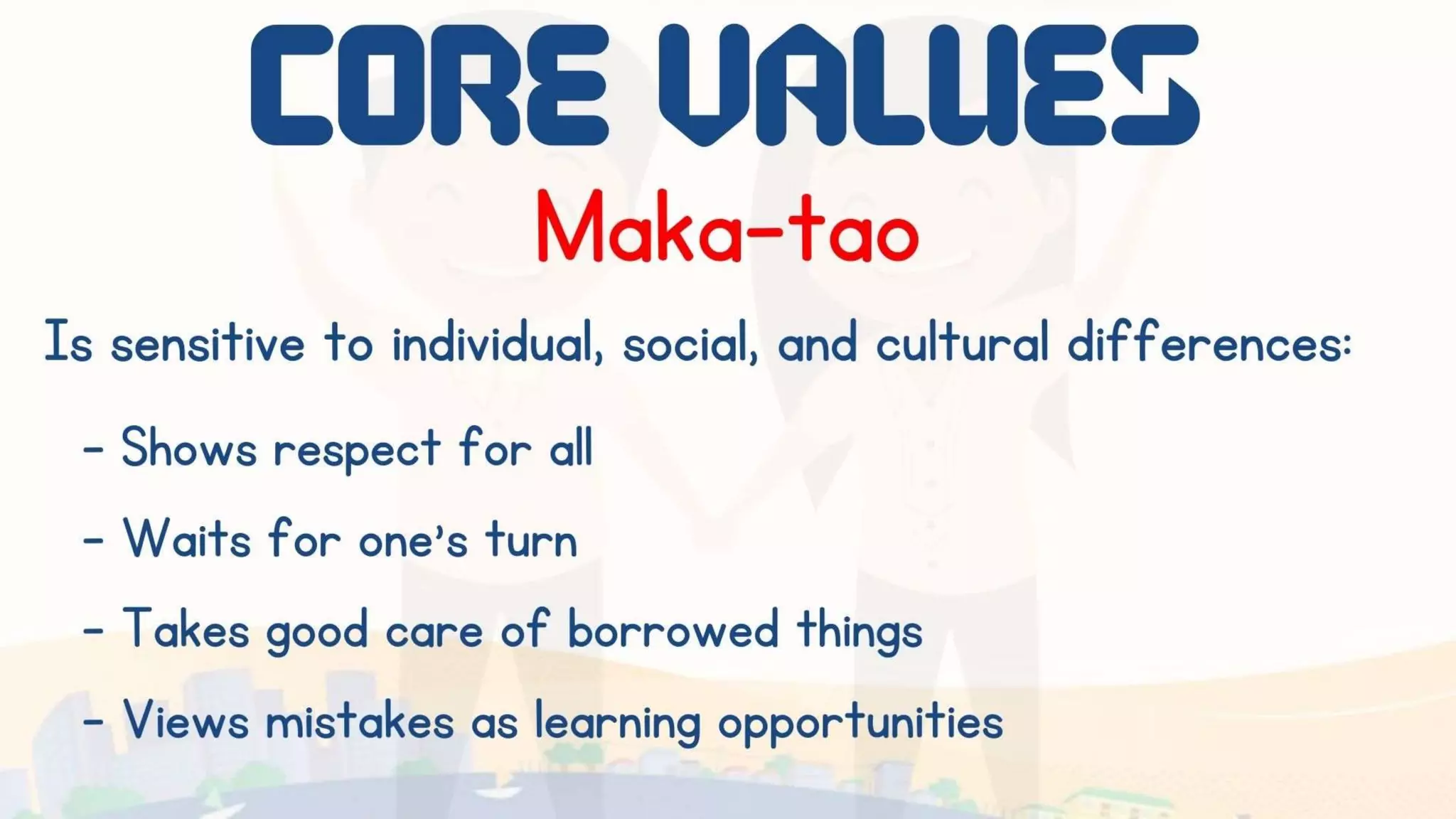 CORE VALUES

Maka-tao

Is sensitive to individual, social, and cultural differences:

- Shows respect for all
- Waits for one's turn
- Takes good care of borrowed things
- Views mistakes as learning opportunities